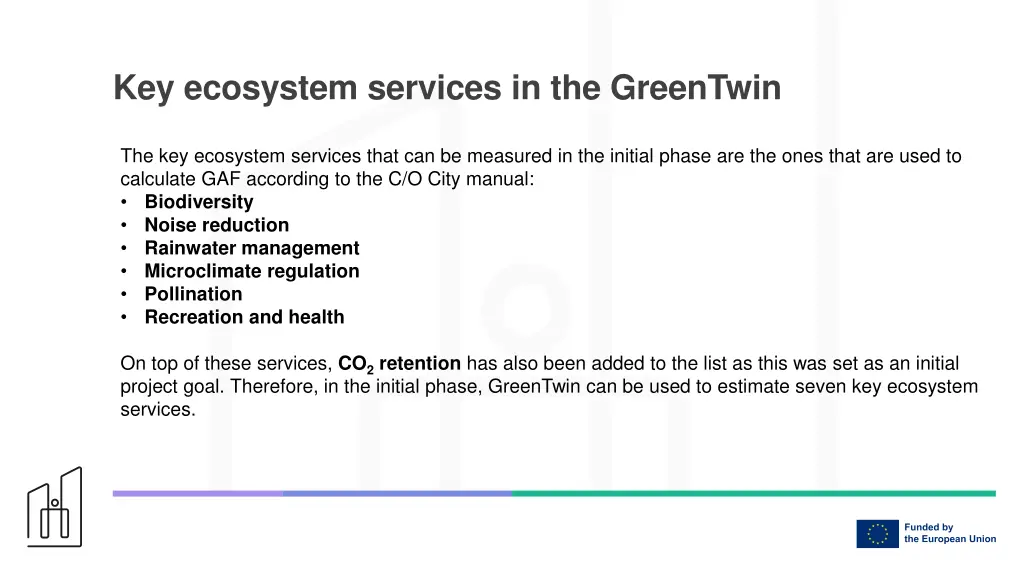 Key ecosystem services in the GreenTwin

The key ecosystem services that can be measured in the initial phase are the ones that are used to calculate GAF according to the C/O City manual:
• Biodiversity
• Noise reduction
• Rainwater management
• Microclimate regulation
• Pollination
• Recreation and health

On top of these services, $CO_2$ retention has also been added to the list as this was set as an initial project goal. Therefore, in the initial phase, GreenTwin can be used to estimate seven key ecosystem services.

Funded by the European Union